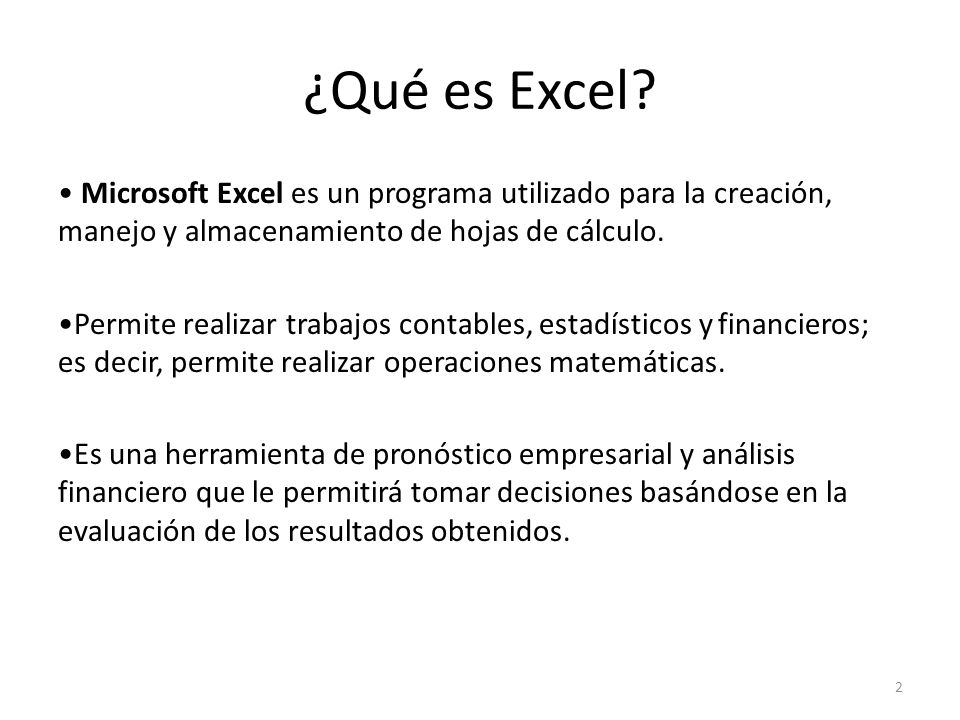 ¿Qué es Excel?

• Microsoft Excel es un programa utilizado para la creación, manejo y almacenamiento de hojas de cálculo.

•Permite realizar trabajos contables, estadísticos y financieros; es decir, permite realizar operaciones matemáticas.

•Es una herramienta de pronóstico empresarial y análisis financiero que le permitirá tomar decisiones basándose en la evaluación de los resultados obtenidos.

2